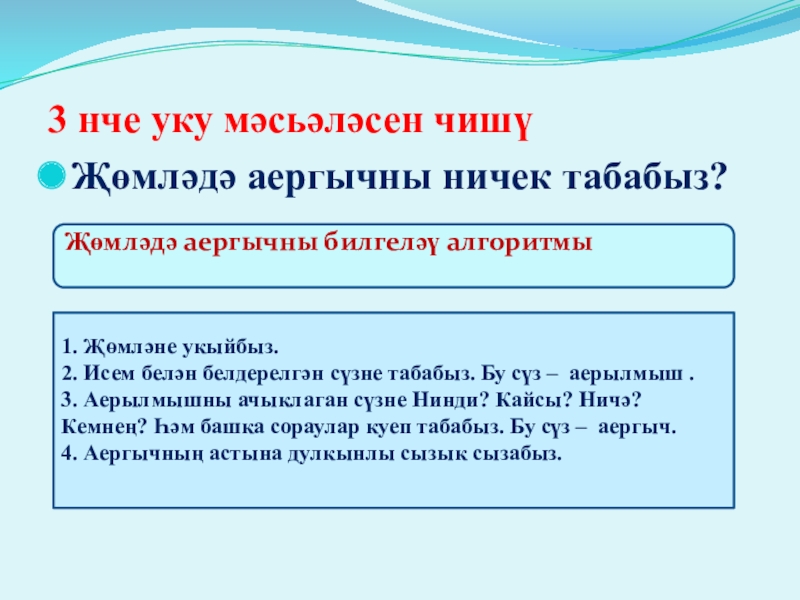 3 нче уку мәсьәләсен чишү

Җөмләдә аергычны ничек табабыз?

Җөмләдә аергычны билгеләү алгоритмы

1. Җөмләне укыйбыз.
2. Исем белән белдерелгән сүзне табабыз. Бу сүз – аерылмыш .
3. Аерылмышны ачыклаган сүзне Нинди? Кайсы? Ничә? Кемнең? Һәм башка сораулар куеп табабыз. Бу сүз – аергыч.
4. Аергычның астына дулкынлы сызык сызабыз.